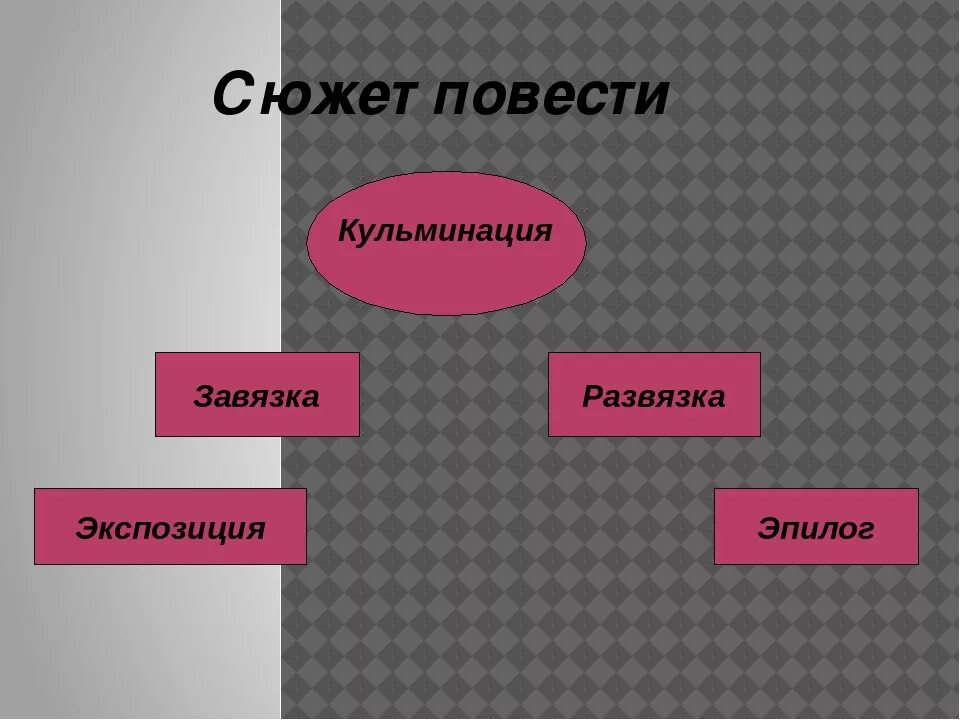 Сюжет повести

Кульминация

Завязка

Развязка

Экспозиция

Эпилог